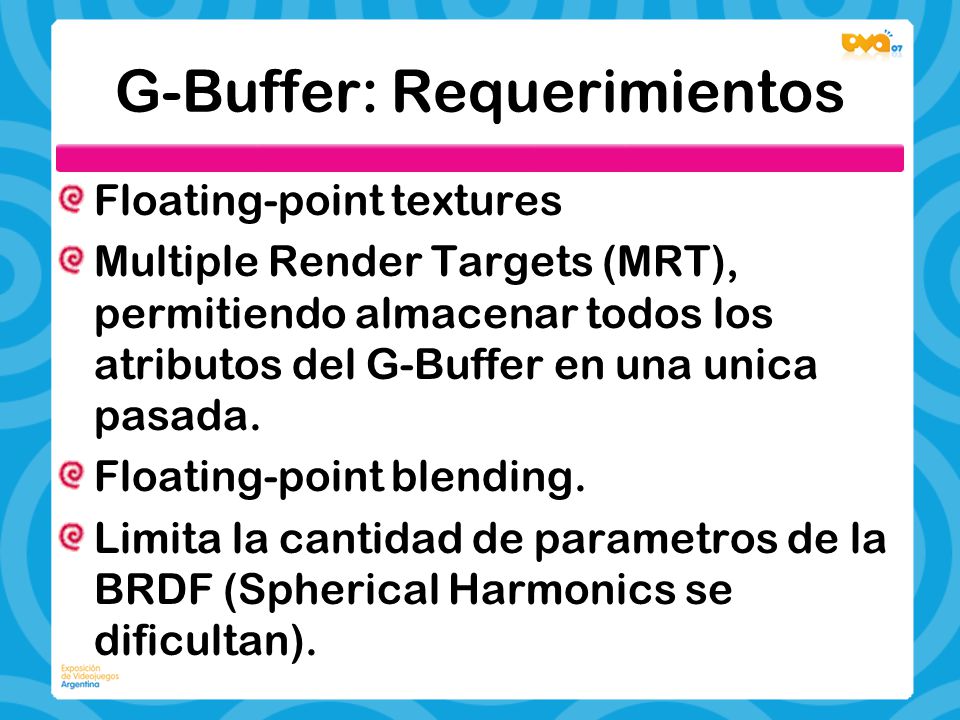 EVA 07

G-Buffer: Requerimientos

Floating-point textures

Multiple Render Targets (MRT), permitiendo almacenar todos los atributos del G-Buffer en una unica pasada.

Floating-point blending.

Limita la cantidad de parametros de la BRDF (Spherical Harmonics se dificultan).

Exposición de Videojuegos Argentina